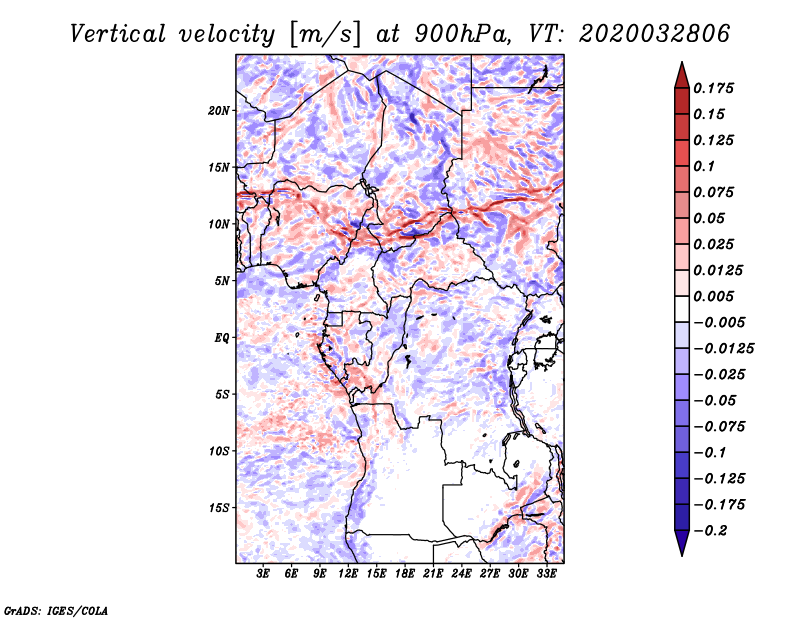 Vertical velocity [m/s] at 900hPa, VT: 2020032806

20N
15N
10N
5N
EQ
5S
10S
15S

3E 6E 9E 12E 15E 18E 21E 24E 27E 30E 33E

0.175
0.15
0.125
0.1
0.075
0.05
0.025
0.0125
0.005
−0.005
−0.0125
−0.025
−0.05
−0.075
−0.1
−0.125
−0.175
−0.2

GrADS: IGES/COLA